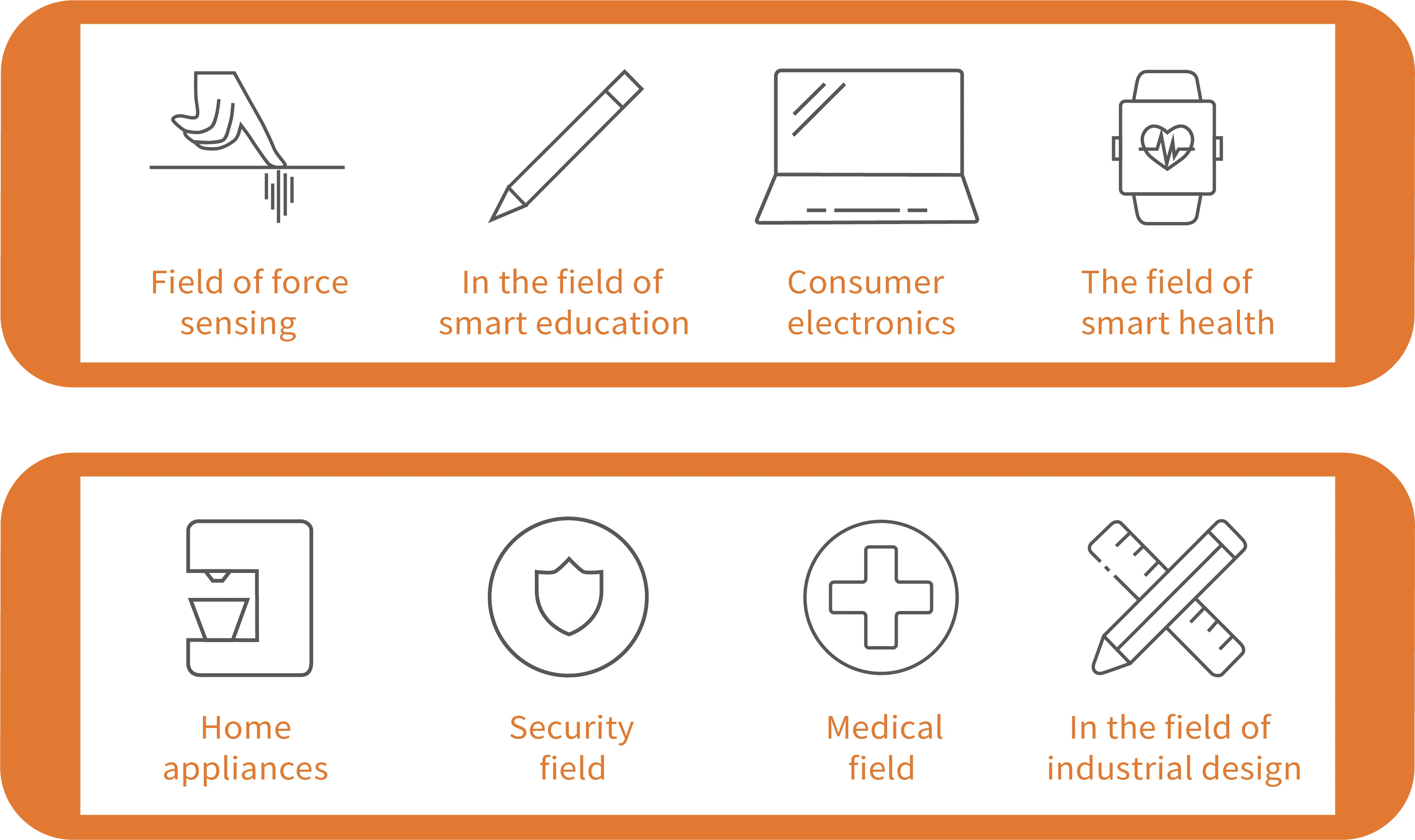 Field of force sensing

In the field of smart education

Consumer electronics

The field of smart health

Home appliances

Security field

Medical field

In the field of industrial design